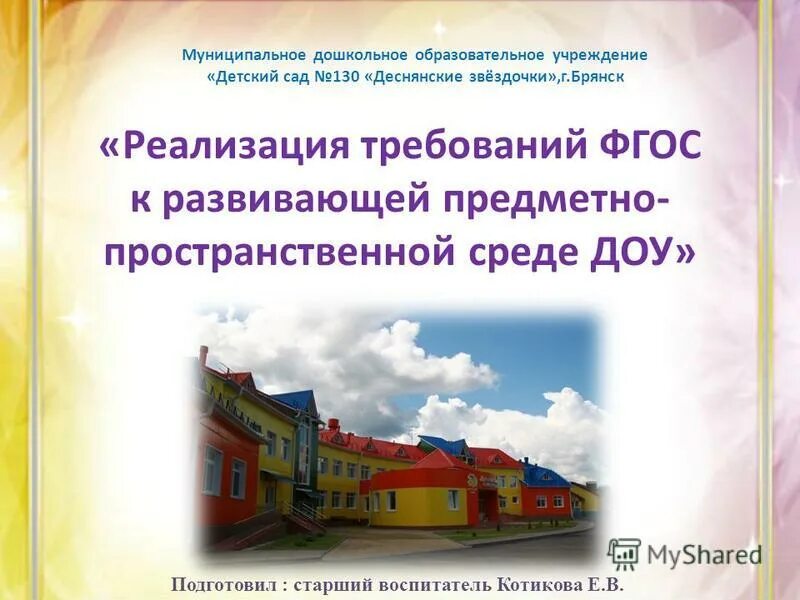 Муниципальное дошкольное образовательное учреждение «Детский сад №130 «Деснянские звёздочки»,г.Брянск

«Реализация требований ФГОС к развивающей предметно-пространственной среде ДОУ»

MyShared

Подготовил : старший воспитатель Котикова Е.В.